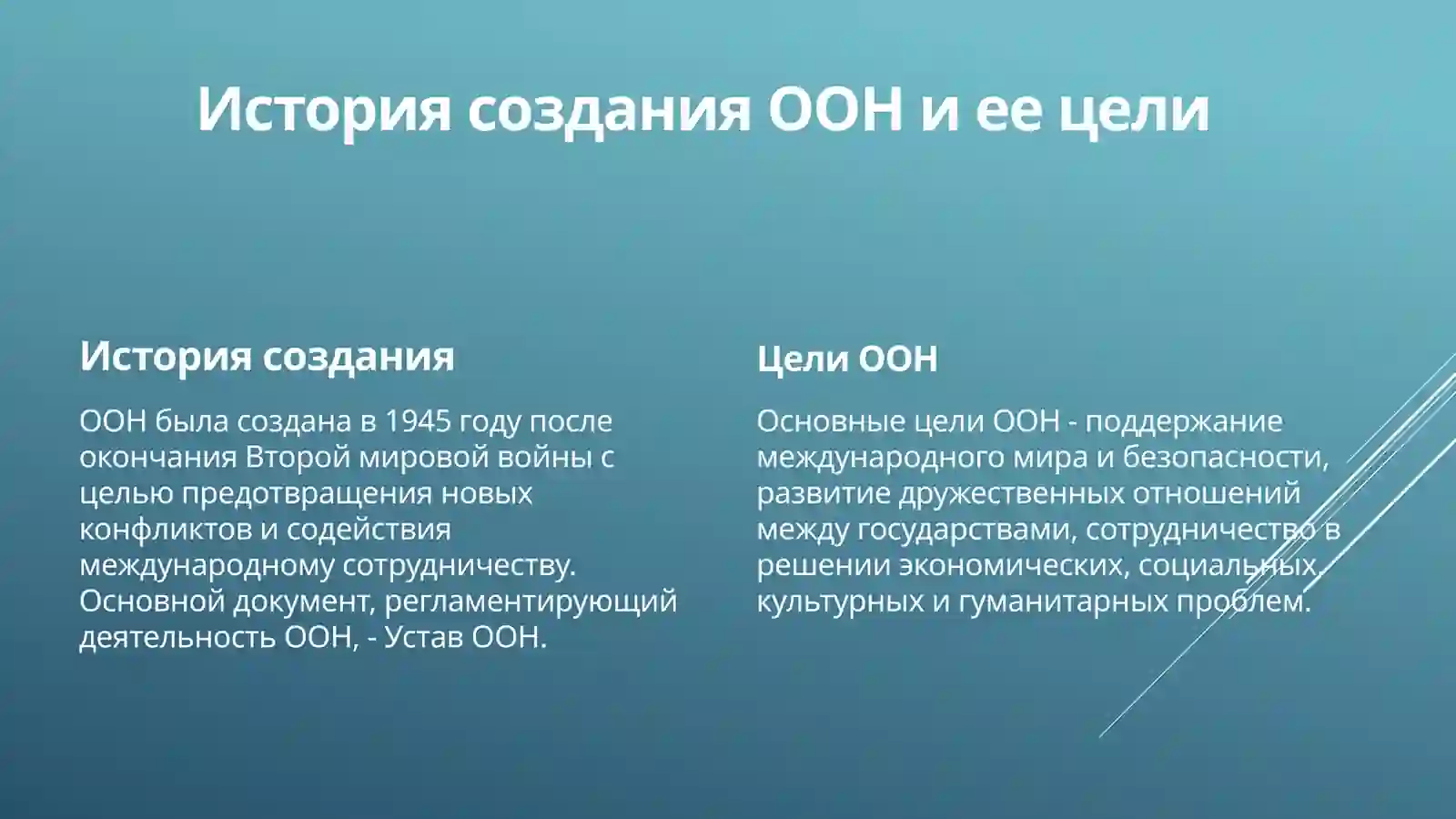 История создания ООН и ее цели

История создания

ООН была создана в 1945 году после окончания Второй мировой войны с целью предотвращения новых конфликтов и содействия международному сотрудничеству. Основной документ, регламентирующий деятельность ООН, - Устав ООН.

Цели ООН

Основные цели ООН - поддержание международного мира и безопасности, развитие дружественных отношений между государствами, сотрудничество в решении экономических, социальных, культурных и гуманитарных проблем.